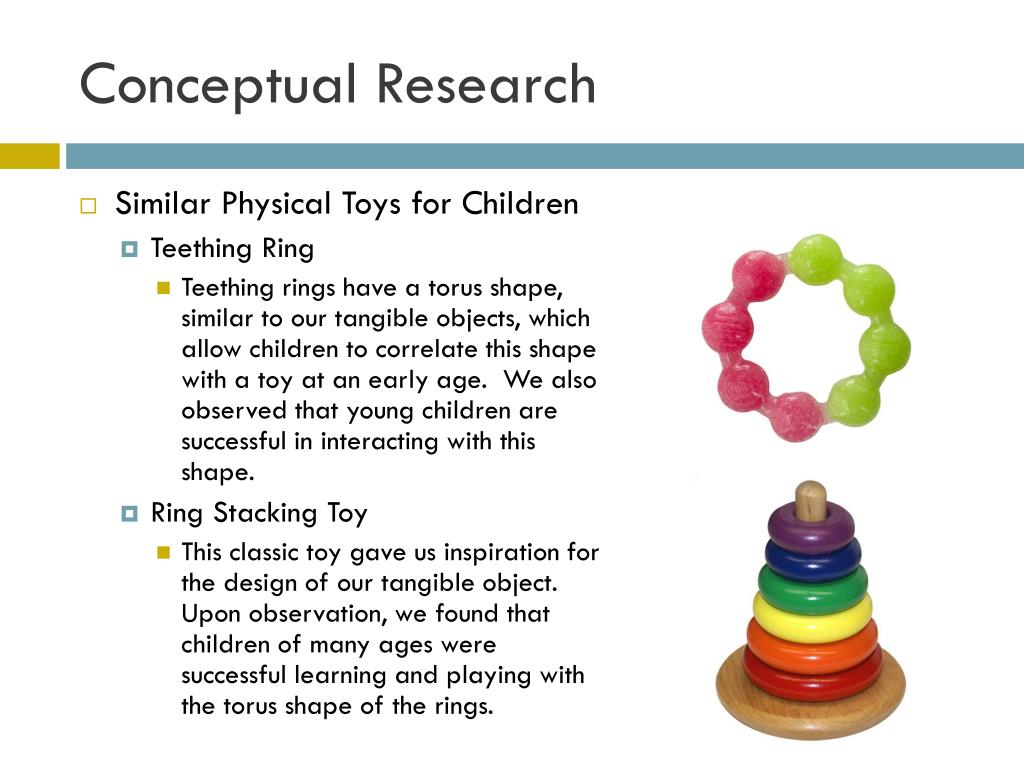 Conceptual Research

Similar Physical Toys for Children

Teething Ring

Teething rings have a torus shape, similar to our tangible objects, which allow children to correlate this shape with a toy at an early age.  We also observed that young children are successful in interacting with this shape.

Ring Stacking Toy

This classic toy gave us inspiration for the design of our tangible object. Upon observation, we found that children of many ages were successful learning and playing with the torus shape of the rings.